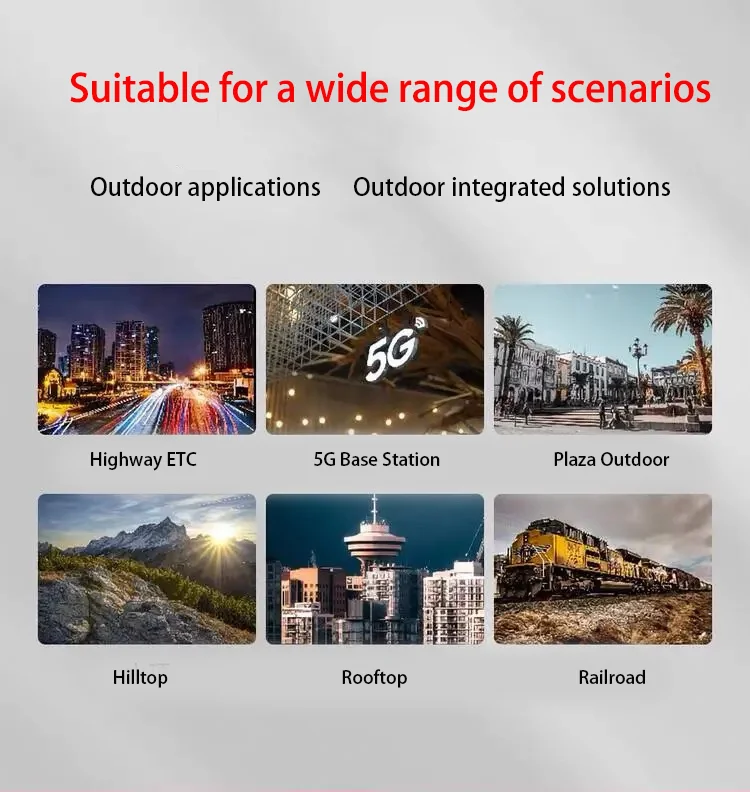 Suitable for a wide range of scenarios

Outdoor applications Outdoor integrated solutions

5G

Highway ETC

5G Base Station

Plaza Outdoor

Hilltop

Rooftop

Railroad